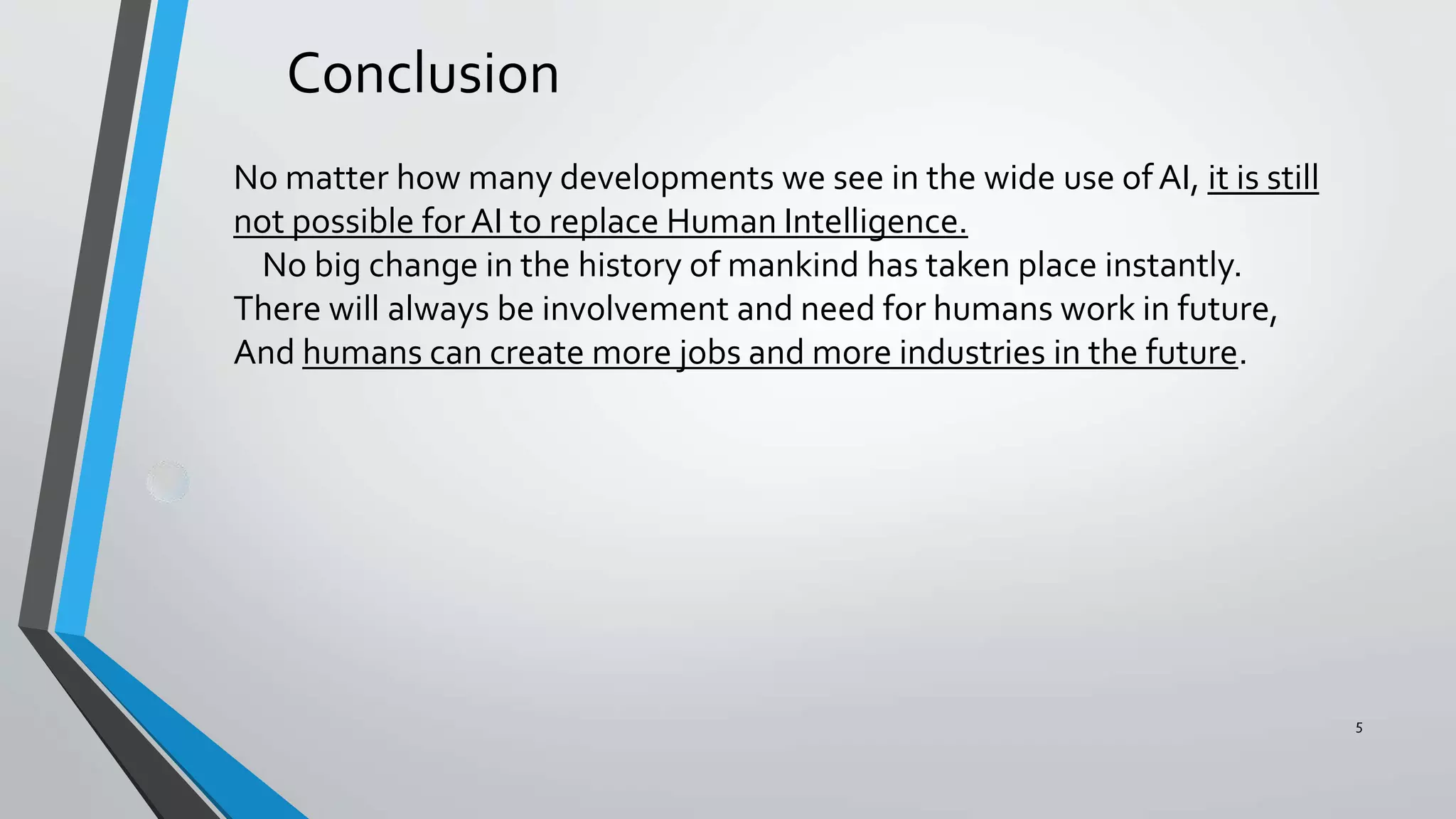 Conclusion

No matter how many developments we see in the wide use of AI, it is still not possible for AI to replace Human Intelligence.
No big change in the history of mankind has taken place instantly.
There will always be involvement and need for humans work in future,
And humans can create more jobs and more industries in the future.

5